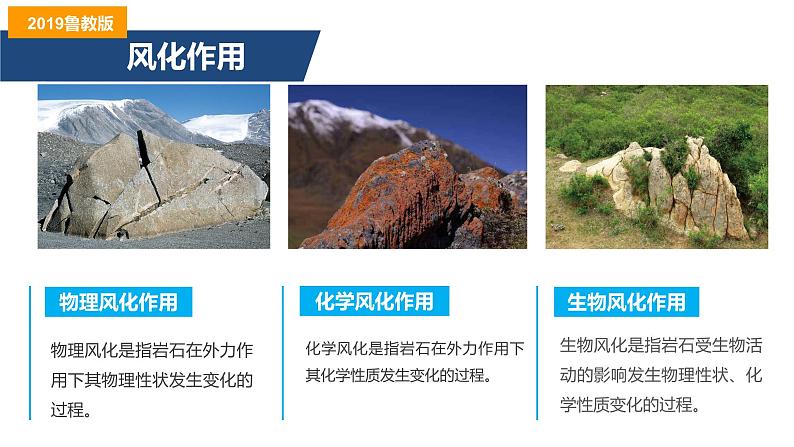 2019鲁教版

风化作用

物理风化作用

物理风化是指岩石在外力作用下其物理性状发生变化的过程。

化学风化作用

化学风化是指岩石在外力作用下其化学性质发生变化的过程。

生物风化作用

生物风化是指岩石受生物活动的影响发生物理性状、化学性质变化的过程。